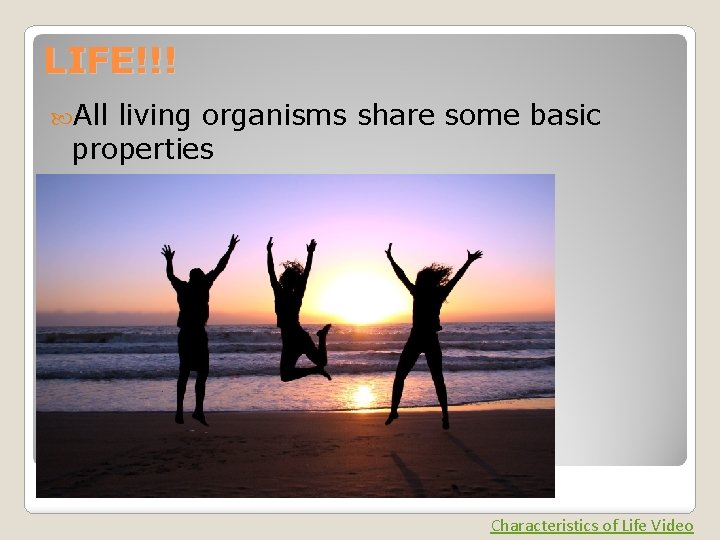 LIFE!!!

All living organisms share some basic properties

Characteristics of Life Video